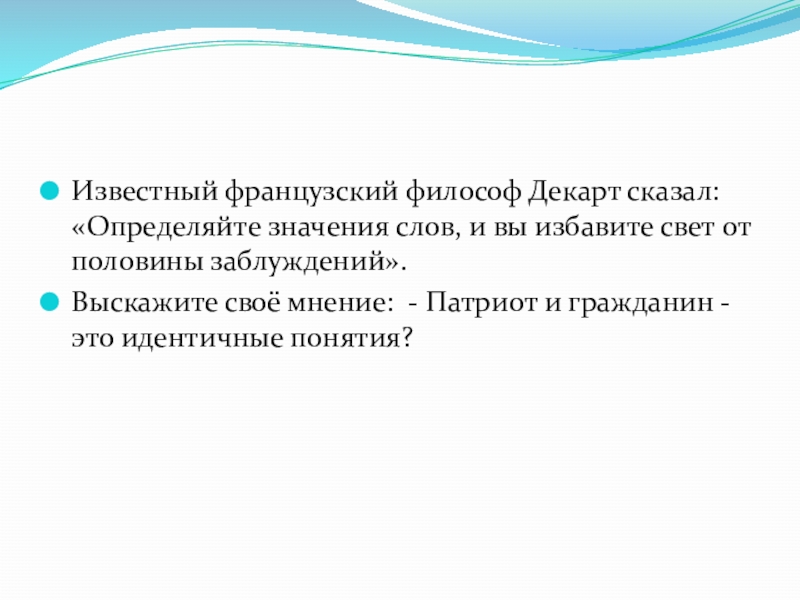 Известный французский философ Декарт сказал: «Определяйте значения слов, и вы избавите свет от половины заблуждений».

Выскажите своё мнение:  - Патриот и гражданин - это идентичные понятия?